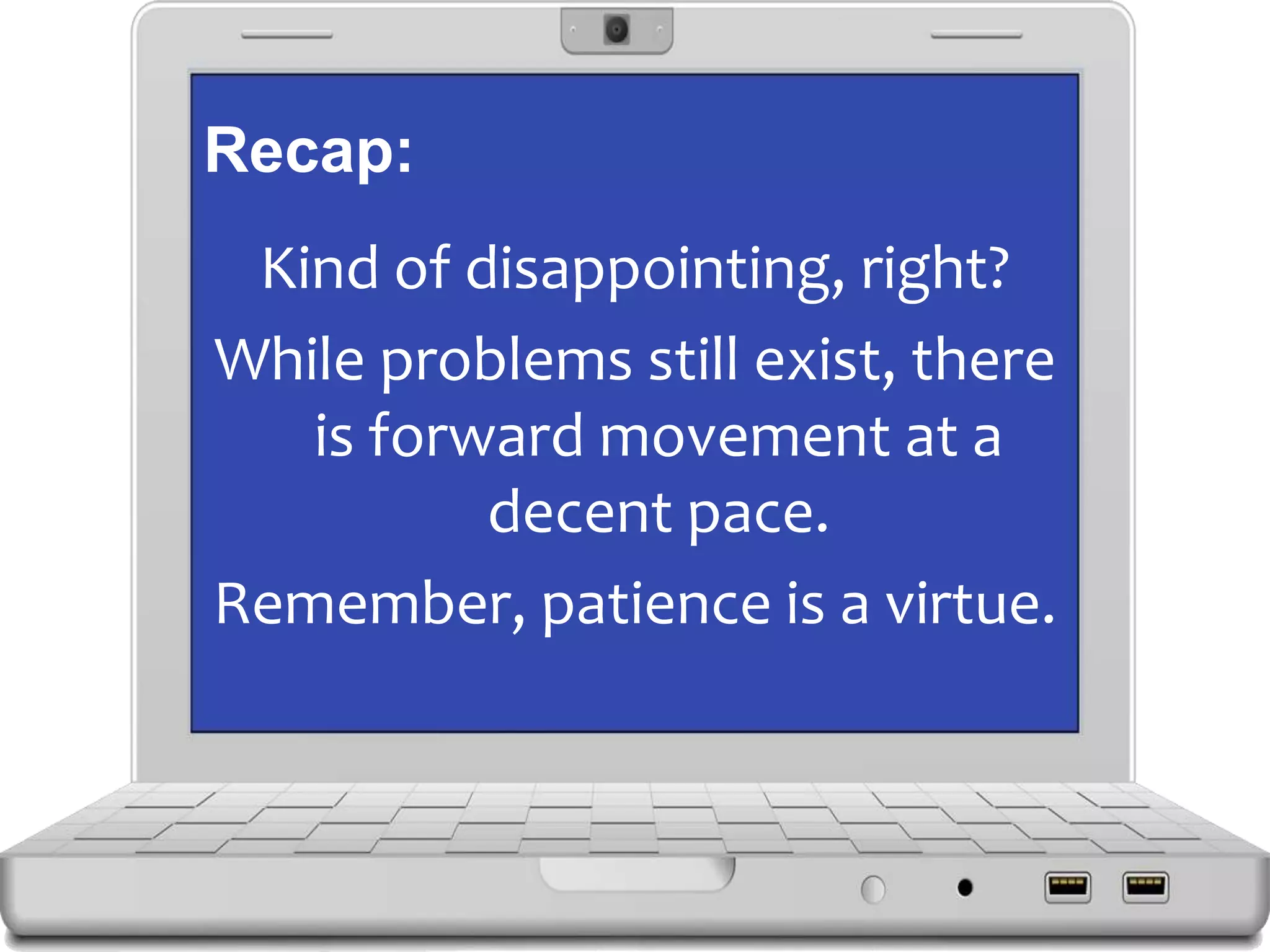 Recap:

Kind of disappointing, right?

While problems still exist, there is forward movement at a decent pace.

Remember, patience is a virtue.